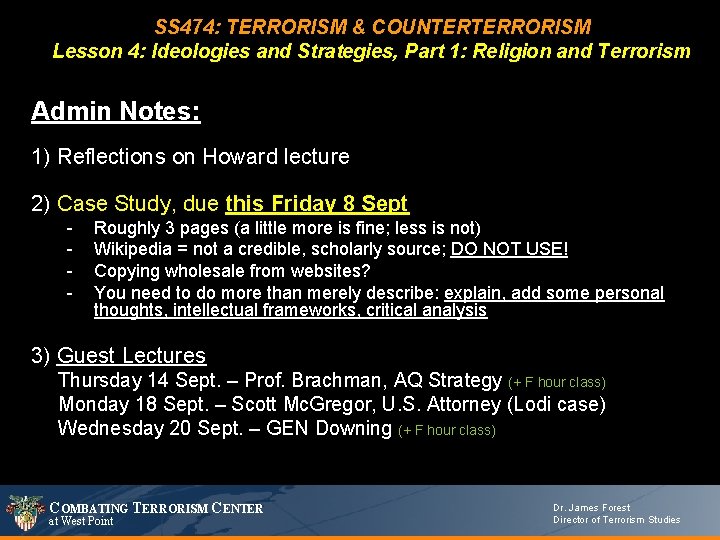 SS474: TERRORISM & COUNTERTERRORISM
Lesson 4: Ideologies and Strategies, Part 1: Religion and Terrorism

Admin Notes:

1) Reflections on Howard lecture

2) Case Study, due this Friday 8 Sept
- Roughly 3 pages (a little more is fine; less is not)
- Wikipedia = not a credible, scholarly source; DO NOT USE!
- Copying wholesale from websites?
- You need to do more than merely describe: explain, add some personal thoughts, intellectual frameworks, critical analysis

3) Guest Lectures
Thursday 14 Sept. – Prof. Brachman, AQ Strategy (+ F hour class)
Monday 18 Sept. – Scott McGregor, U.S. Attorney (Lodi case)
Wednesday 20 Sept. – GEN Downing (+ F hour class)

COMBATING TERRORISM CENTER
at West Point

Dr. James Forest
Director of Terrorism Studies